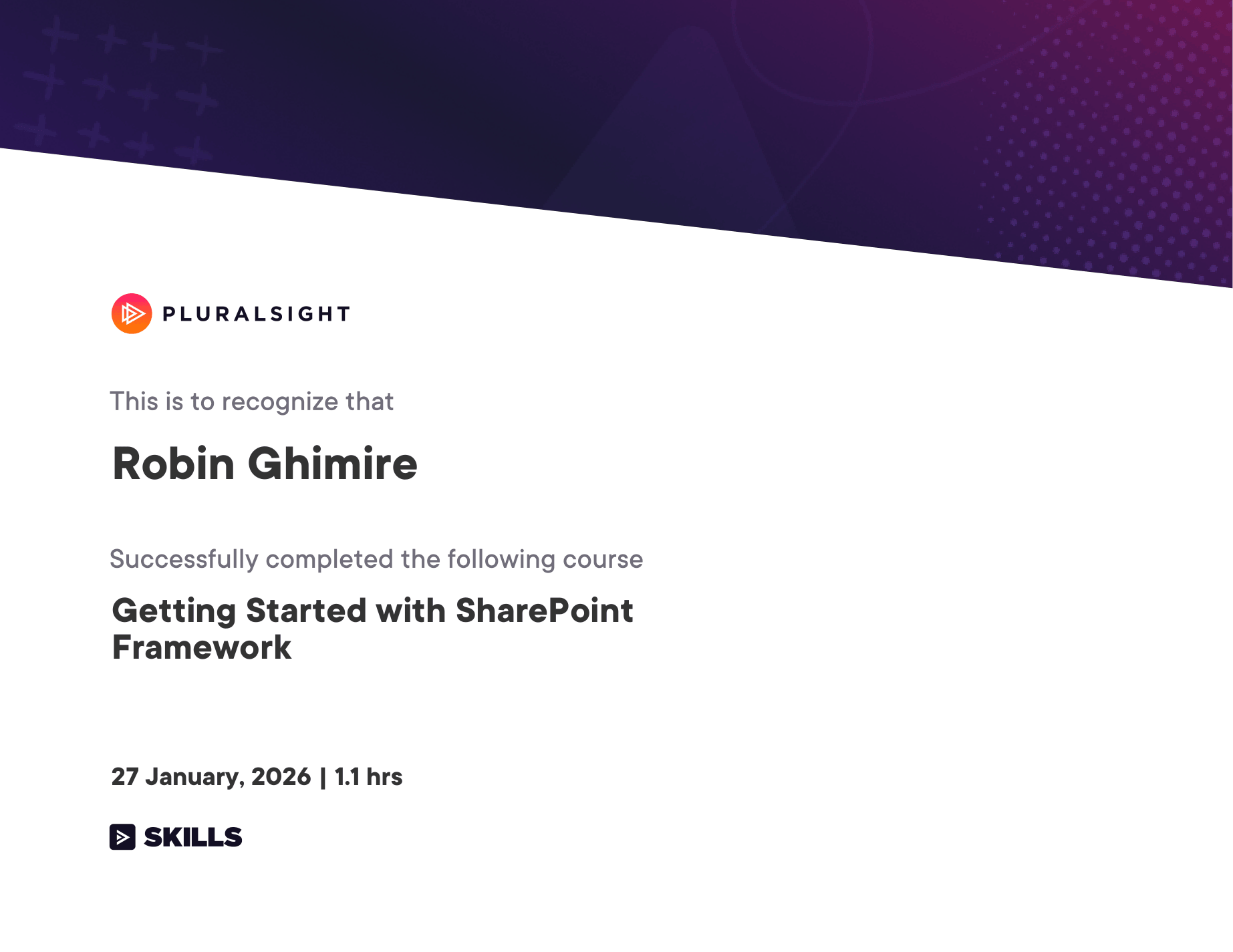 PLURALSIGHT

This is to recognize that

Robin Ghimire

Successfully completed the following course

Getting Started with SharePoint Framework

27 January, 2026 | 1.1 hrs

SKILLS